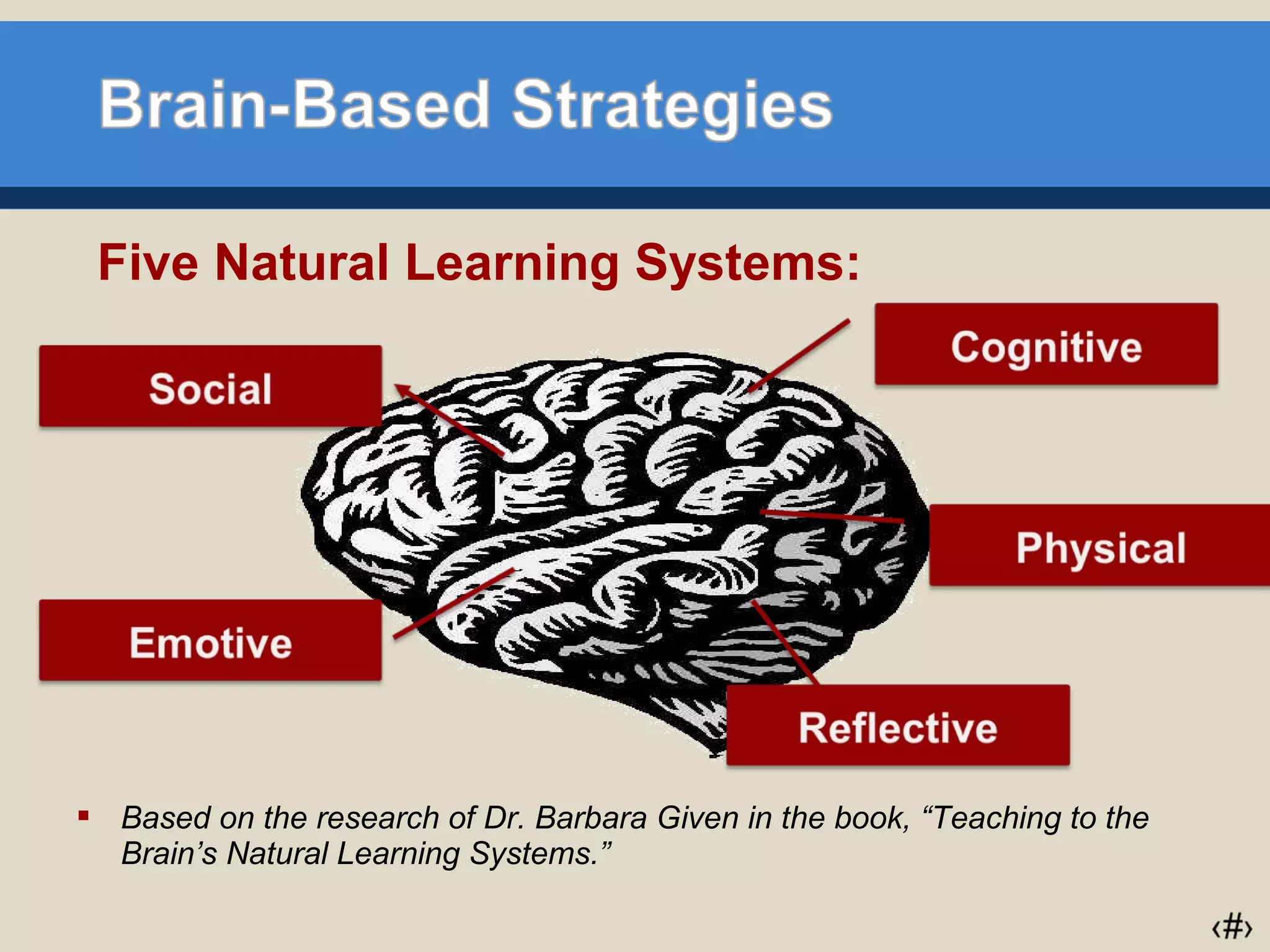 Brain-Based Strategies

Five Natural Learning Systems:

Social

Cognitive

Physical

Emotive

Reflective

▪ Based on the research of Dr. Barbara Given in the book, “Teaching to the Brain’s Natural Learning Systems.”

‹#›